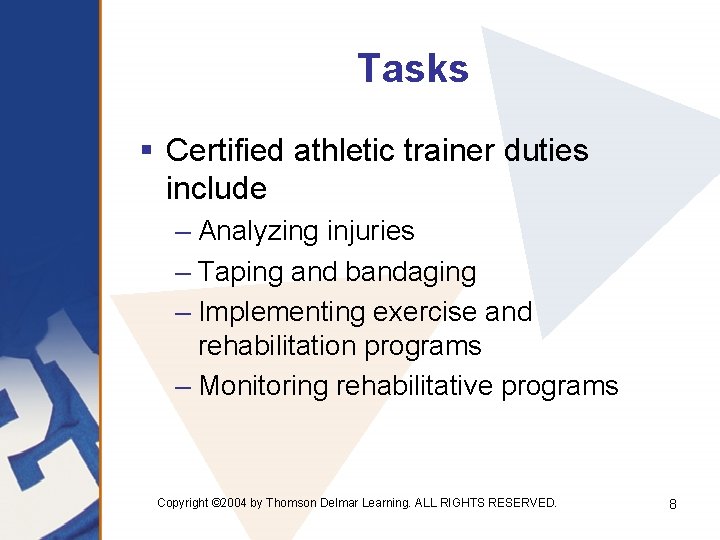 Tasks

▪ Certified athletic trainer duties include
– Analyzing injuries
– Taping and bandaging
– Implementing exercise and rehabilitation programs
– Monitoring rehabilitative programs

Copyright ©2004 by Thomson Delmar Learning. ALL RIGHTS RESERVED.

8